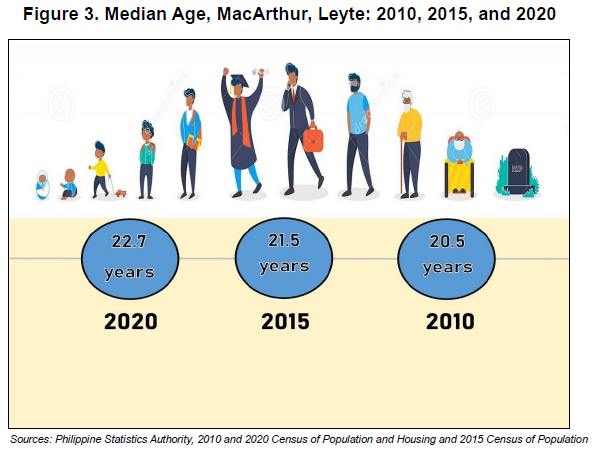 Figure 3. Median Age, MacArthur, Leyte: 2010, 2015, and 2020

RIP

22.7 years

2020

21.5 years

2015

20.5 years

2010

Sources: Philippine Statistics Authority, 2010 and 2020 Census of Population and Housing and 2015 Census of Population